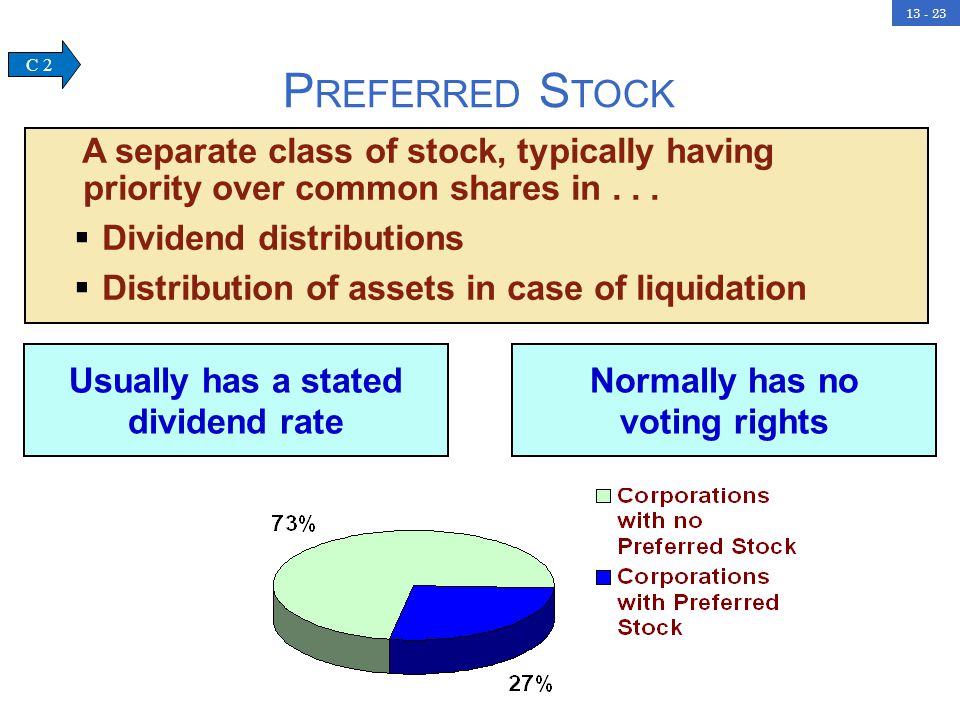 13 - 23

C 2

PREFERRED STOCK

A separate class of stock, typically having priority over common shares in . . .

▪ Dividend distributions

▪ Distribution of assets in case of liquidation

Usually has a stated dividend rate

Normally has no voting rights

73%

27%

Corporations with no Preferred Stock

Corporations with Preferred Stock